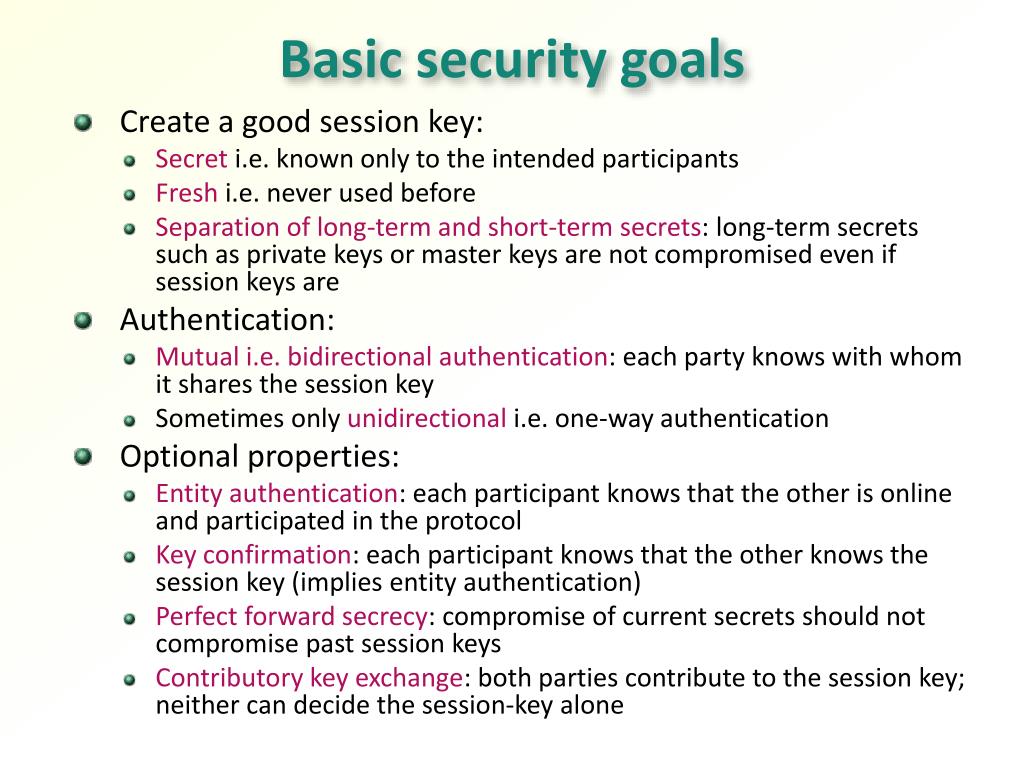 Basic security goals

Create a good session key:

Secret i.e. known only to the intended participants

Fresh i.e. never used before

Separation of long-term and short-term secrets: long-term secrets such as private keys or master keys are not compromised even if session keys are

Authentication:

Mutual i.e. bidirectional authentication: each party knows with whom it shares the session key

Sometimes only unidirectional i.e. one-way authentication

Optional properties:

Entity authentication: each participant knows that the other is online and participated in the protocol

Key confirmation: each participant knows that the other knows the session key (implies entity authentication)

Perfect forward secrecy: compromise of current secrets should not compromise past session keys

Contributory key exchange: both parties contribute to the session key; neither can decide the session-key alone